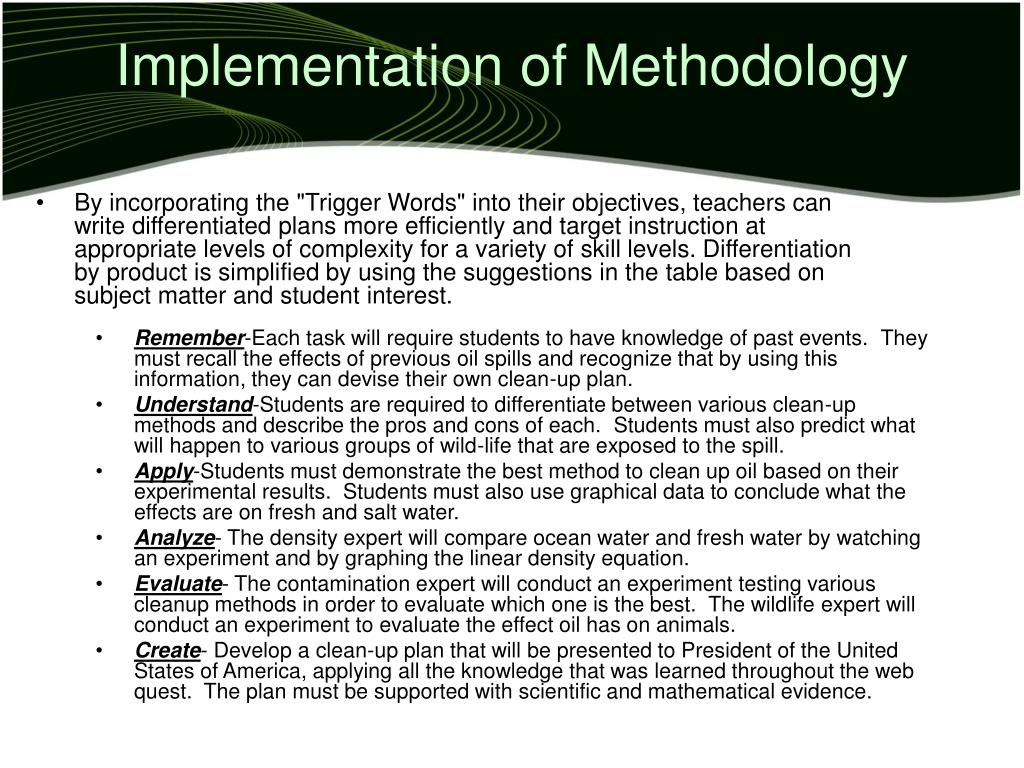 Implementation of Methodology

• By incorporating the "Trigger Words" into their objectives, teachers can write differentiated plans more efficiently and target instruction at appropriate levels of complexity for a variety of skill levels. Differentiation by product is simplified by using the suggestions in the table based on subject matter and student interest.

• Remember-Each task will require students to have knowledge of past events. They must recall the effects of previous oil spills and recognize that by using this information, they can devise their own clean-up plan.
• Understand-Students are required to differentiate between various clean-up methods and describe the pros and cons of each. Students must also predict what will happen to various groups of wild-life that are exposed to the spill.
• Apply-Students must demonstrate the best method to clean up oil based on their experimental results. Students must also use graphical data to conclude what the effects are on fresh and salt water.
• Analyze- The density expert will compare ocean water and fresh water by watching an experiment and by graphing the linear density equation.
• Evaluate- The contamination expert will conduct an experiment testing various cleanup methods in order to evaluate which one is the best. The wildlife expert will conduct an experiment to evaluate the effect oil has on animals.
• Create- Develop a clean-up plan that will be presented to President of the United States of America, applying all the knowledge that was learned throughout the web quest. The plan must be supported with scientific and mathematical evidence.